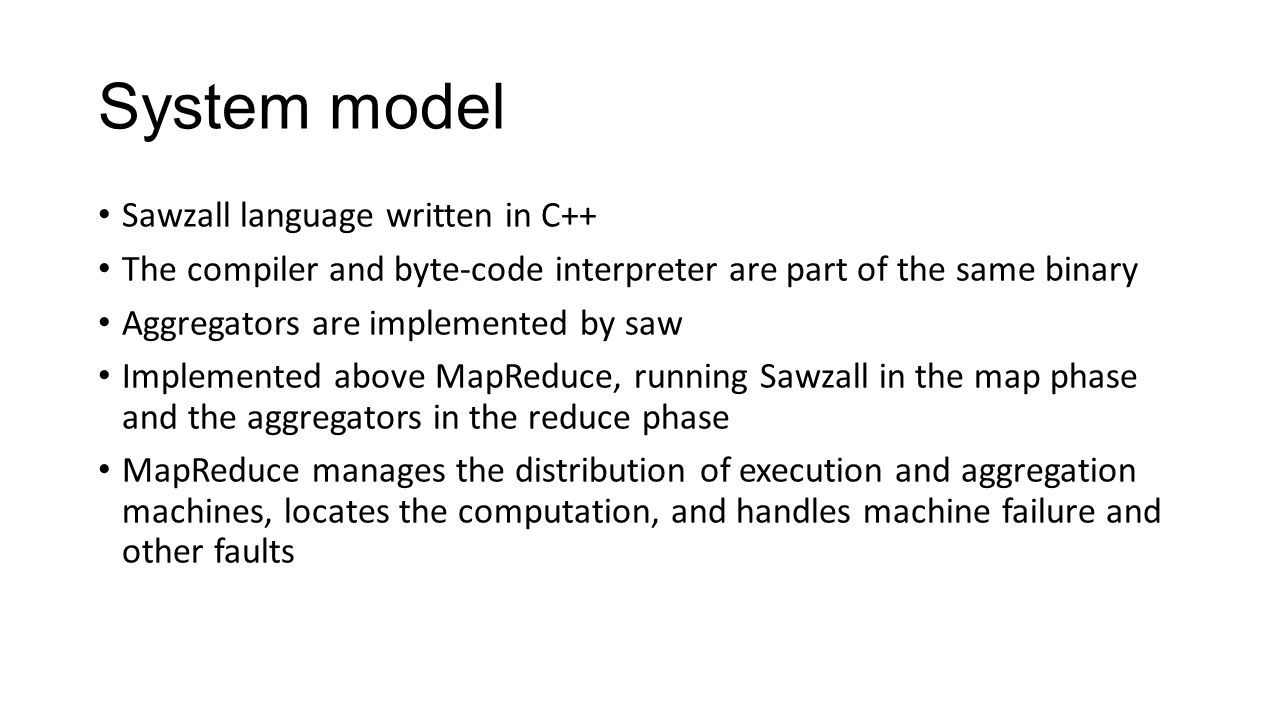 System model

• Sawzall language written in C++
• The compiler and byte-code interpreter are part of the same binary
• Aggregators are implemented by saw
• Implemented above MapReduce, running Sawzall in the map phase and the aggregators in the reduce phase
• MapReduce manages the distribution of execution and aggregation machines, locates the computation, and handles machine failure and other faults